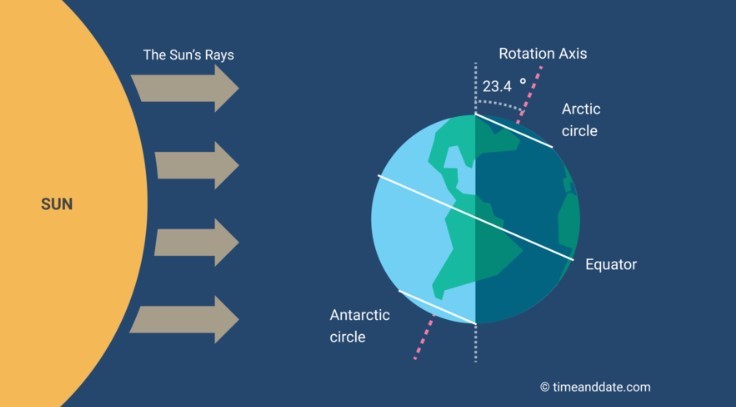 The Sun's Rays

SUN

Rotation Axis

23.4 °

Arctic circle

Equator

Antarctic circle

© timeanddate.com